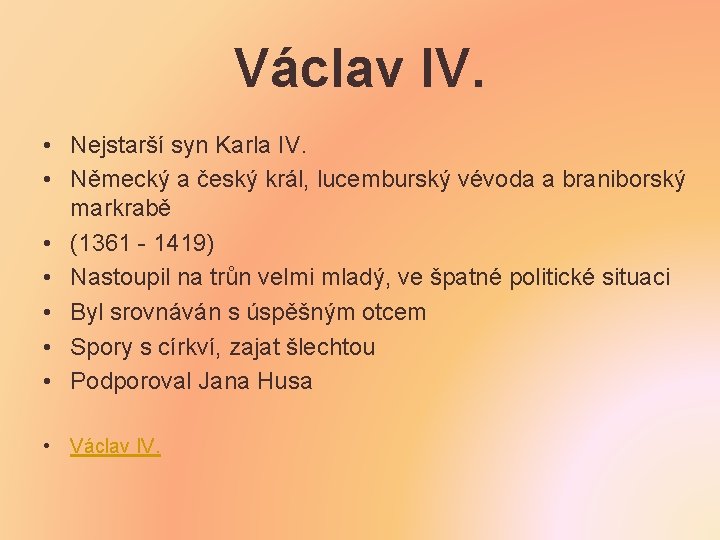 Václav IV.

• Nejstarší syn Karla IV.
• Německý a český král, lucemburský vévoda a braniborský markrabě
• (1361 - 1419)
• Nastoupil na trůn velmi mladý, ve špatné politické situaci
• Byl srovnáván s úspěšným otcem
• Spory s církví, zajat šlechtou
• Podporoval Jana Husa

• Václav IV.